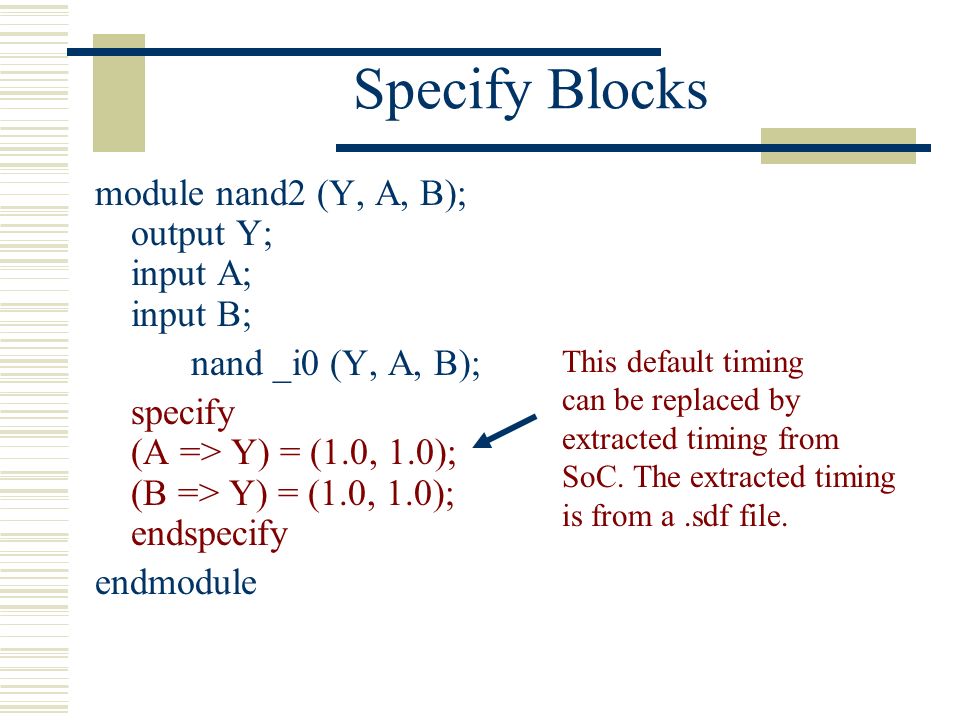 Specify Blocks

module nand2 (Y, A, B);
output Y;
input A;
input B;
nand _i0 (Y, A, B);
specify
(A => Y) = (1.0, 1.0);
(B => Y) = (1.0, 1.0);
endspecify
endmodule

This default timing can be replaced by extracted timing from SoC. The extracted timing is from a .sdf file.